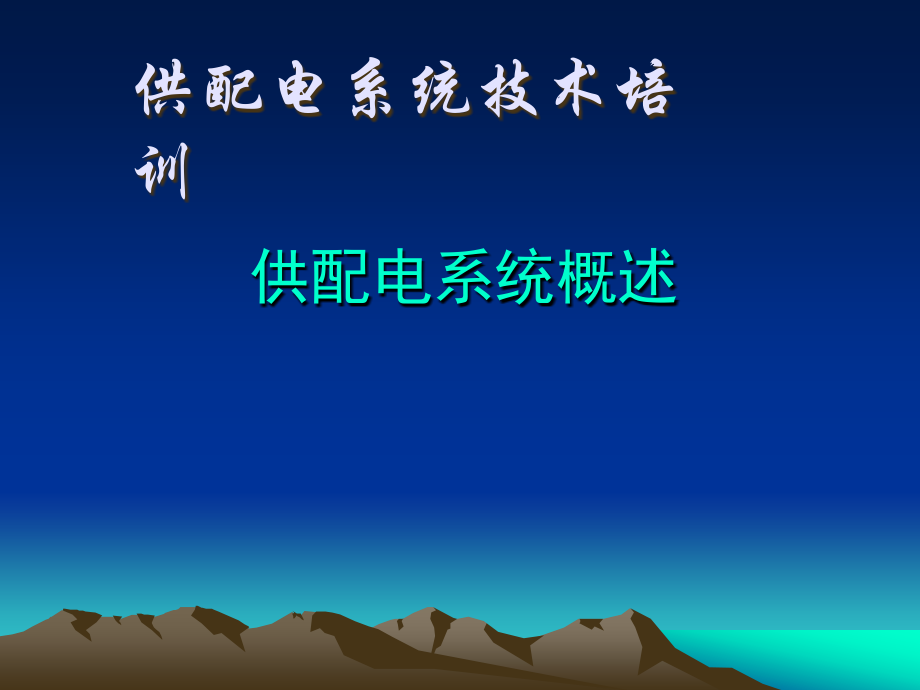 供配电系统技术培训

供配电系统概述